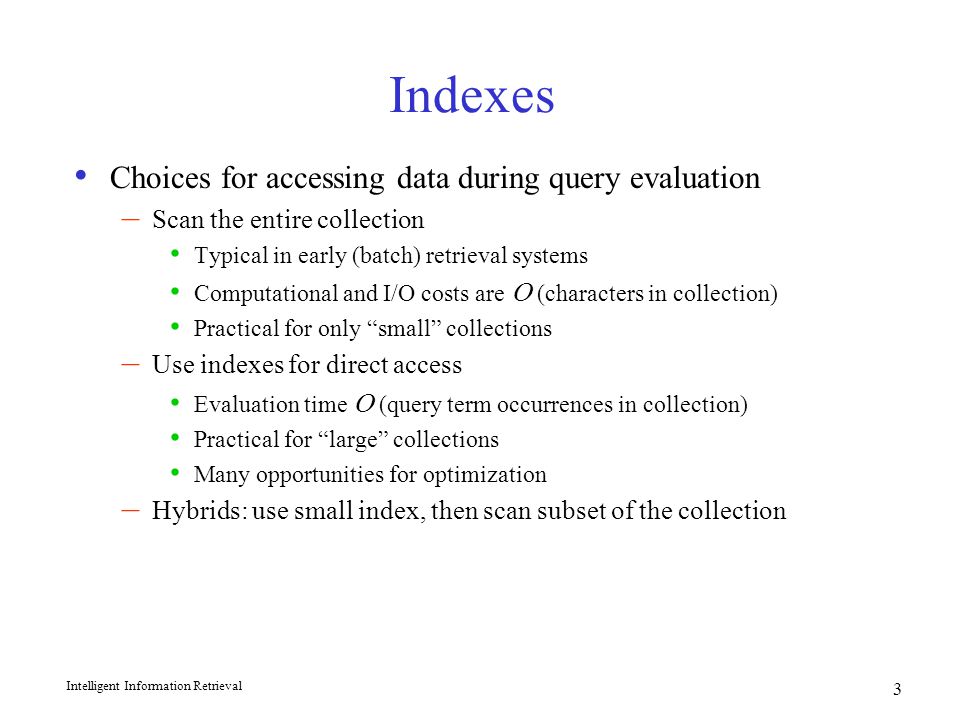 Indexes

• Choices for accessing data during query evaluation

– Scan the entire collection

• Typical in early (batch) retrieval systems

• Computational and I/O costs are $O$ (characters in collection)

• Practical for only “small” collections

– Use indexes for direct access

• Evaluation time $O$ (query term occurrences in collection)

• Practical for “large” collections

• Many opportunities for optimization

– Hybrids: use small index, then scan subset of the collection

Intelligent Information Retrieval

3